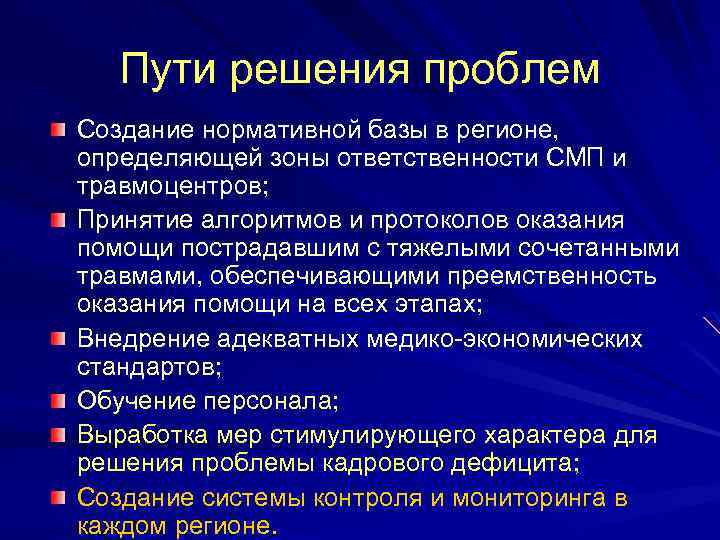 Пути решения проблем

Создание нормативной базы в регионе, определяющей зоны ответственности СМП и травмоцентров;

Принятие алгоритмов и протоколов оказания помощи пострадавшим с тяжелыми сочетанными травмами, обеспечивающими преемственность оказания помощи на всех этапах;

Внедрение адекватных медико-экономических стандартов;

Обучение персонала;

Выработка мер стимулирующего характера для решения проблемы кадрового дефицита;

Создание системы контроля и мониторинга в каждом регионе.